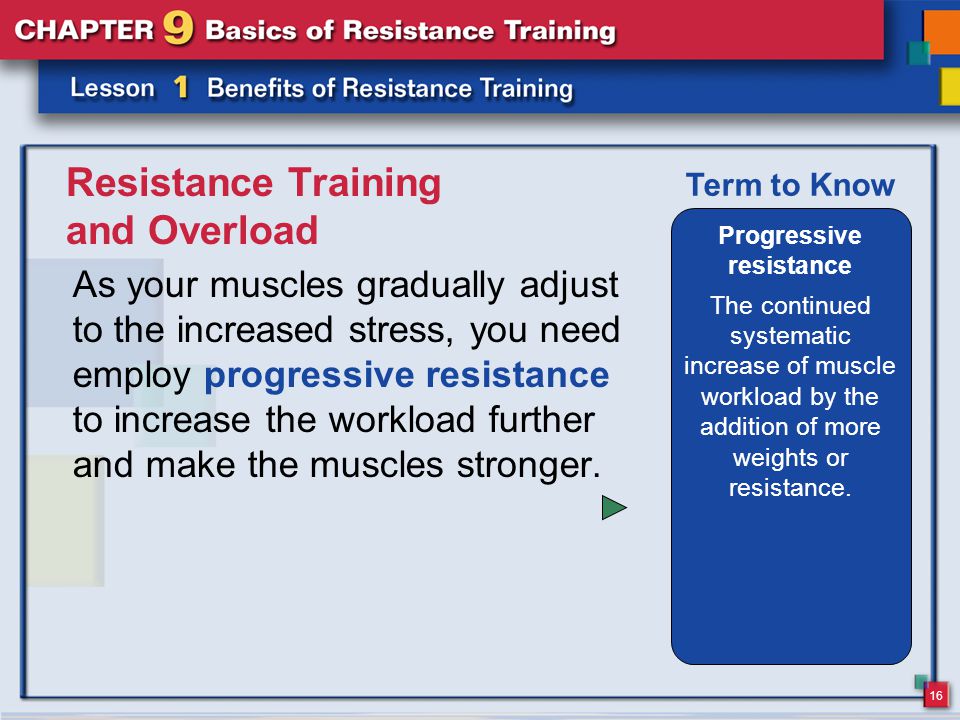 CHAPTER 9 Basics of Resistance Training

Lesson 1 Benefits of Resistance Training

Resistance Training and Overload

As your muscles gradually adjust to the increased stress, you need employ progressive resistance to increase the workload further and make the muscles stronger.

Term to Know

Progressive resistance

The continued systematic increase of muscle workload by the addition of more weights or resistance.

16